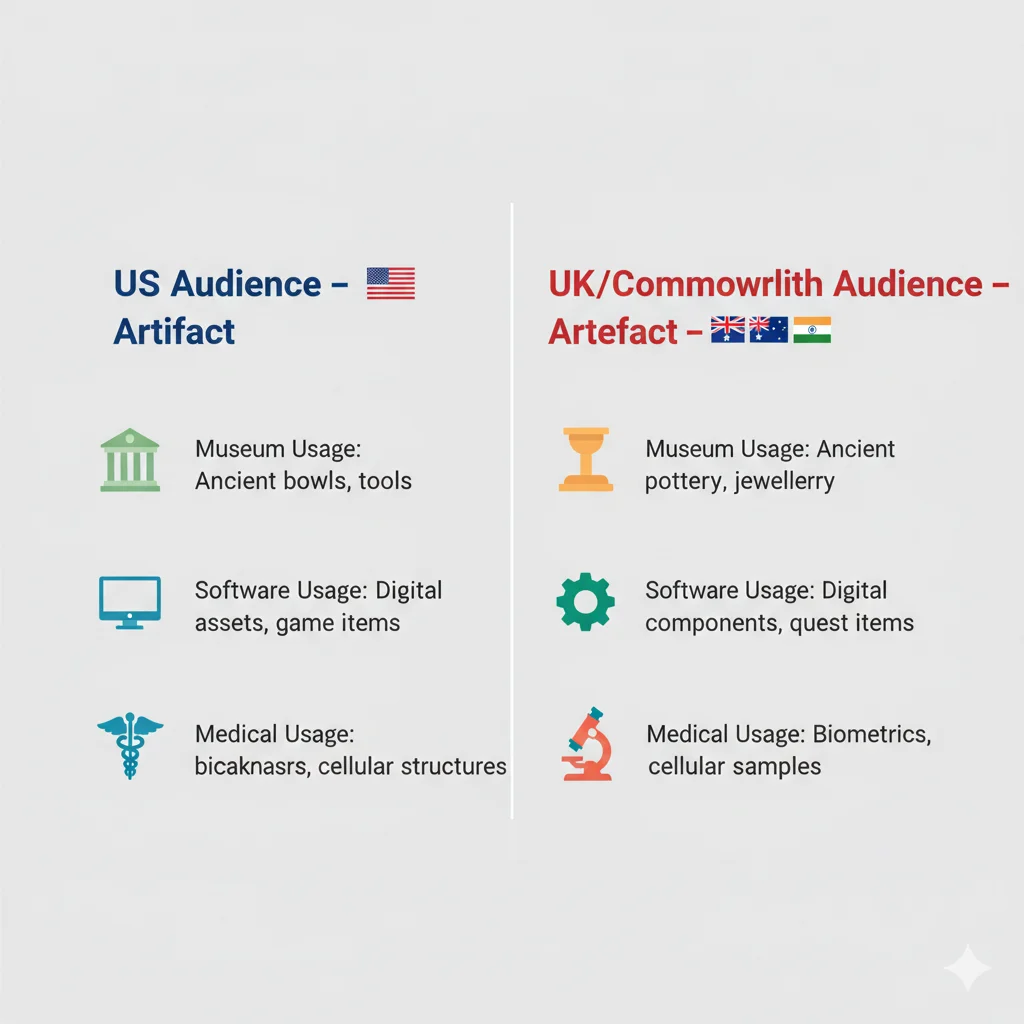 US Audience – Artifact

Museum Usage: Ancient bowls, tools

Software Usage: Digital assets, game items

Medical Usage: bicaknasrs, cellular structures

UK/Commowrlith Audience – Artefact –

Museum Usage: Ancient pottery, jewellerry

Software Usage: Digital components, quest items

Medical Usage: Biometrics, cellular samples